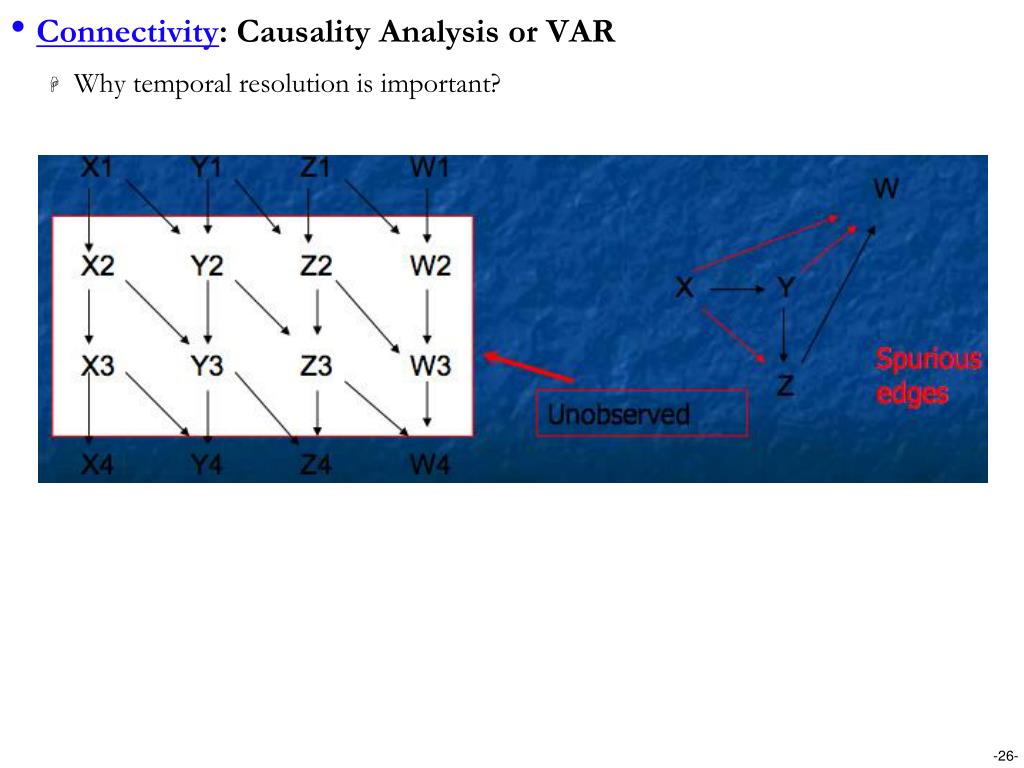 • Connectivity: Causality Analysis or VAR

Why temporal resolution is important?

X1 Y1 Z1 W1

X2 Y2 Z2 W2

X3 Y3 Z3 W3

X4 Y4 Z4 W4

Unobserved

W

X Y

Z

Spurious edges

-26-